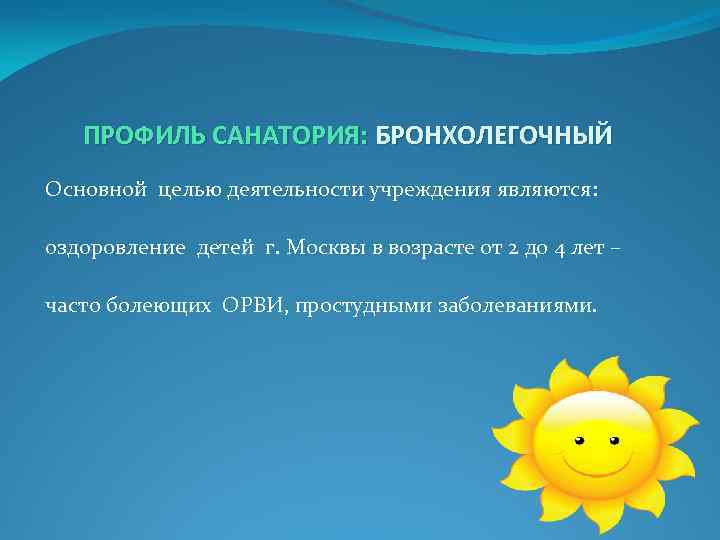 ПРОФИЛЬ САНАТОРИЯ: БРОНХОЛЕГОЧНЫЙ

Основной целью деятельности учреждения являются:

оздоровление детей г. Москвы в возрасте от 2 до 4 лет –

часто болеющих ОРВИ, простудными заболеваниями.